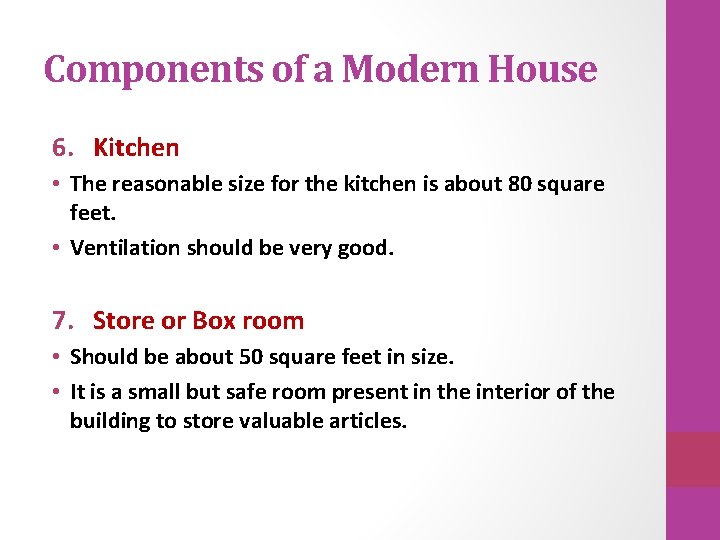 Components of a Modern House

6. Kitchen

• The reasonable size for the kitchen is about 80 square feet.

• Ventilation should be very good.

7. Store or Box room

• Should be about 50 square feet in size.

• It is a small but safe room present in the interior of the building to store valuable articles.